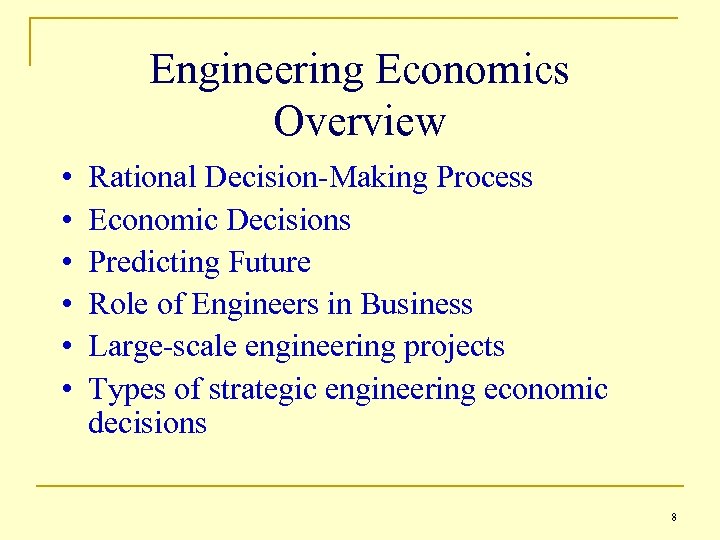 Engineering Economics Overview

• Rational Decision-Making Process
• Economic Decisions
• Predicting Future
• Role of Engineers in Business
• Large-scale engineering projects
• Types of strategic engineering economic decisions

8